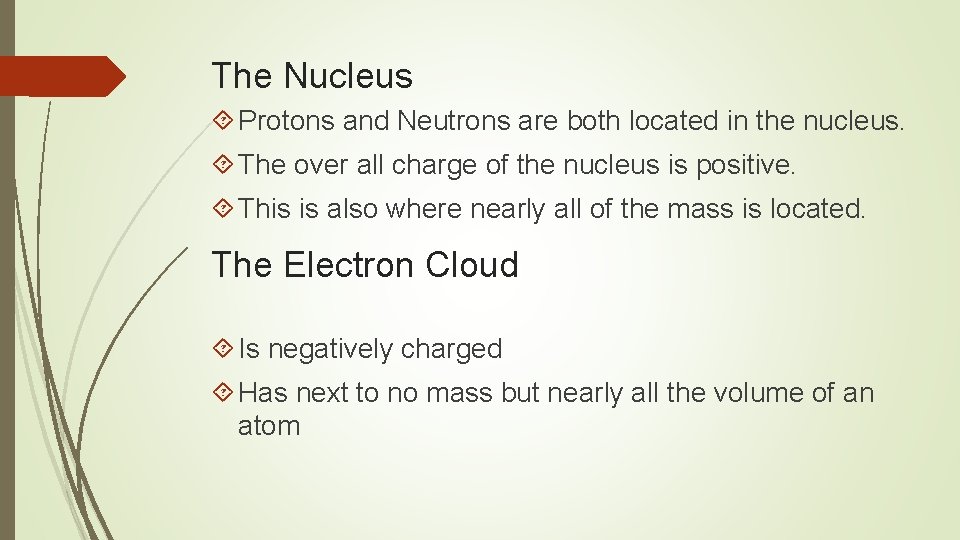 The Nucleus

Protons and Neutrons are both located in the nucleus.

The over all charge of the nucleus is positive.

This is also where nearly all of the mass is located.

The Electron Cloud

Is negatively charged

Has next to no mass but nearly all the volume of an atom